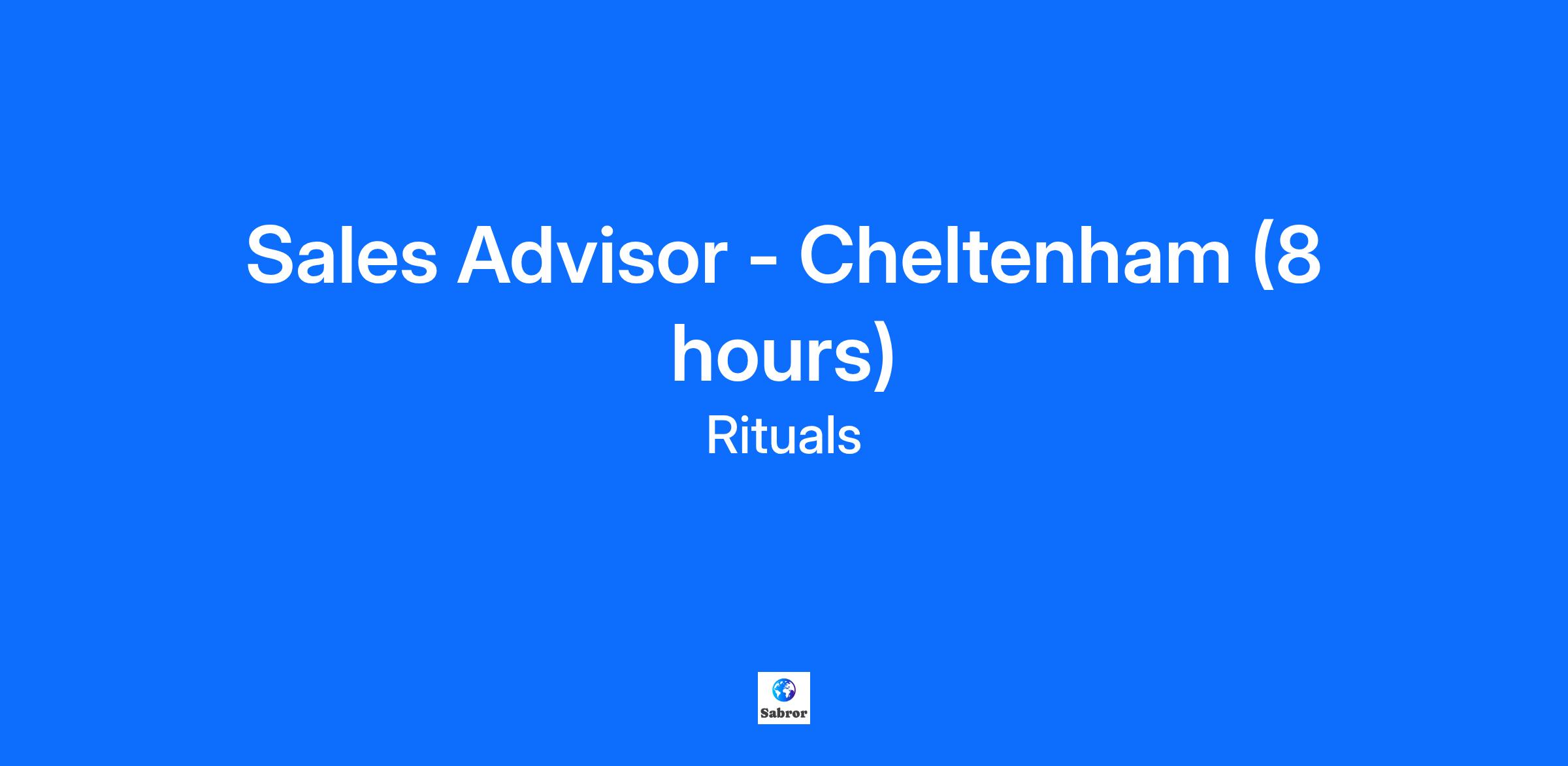 Sales Advisor - Cheltenham (8 hours)

Rituals

Sabror